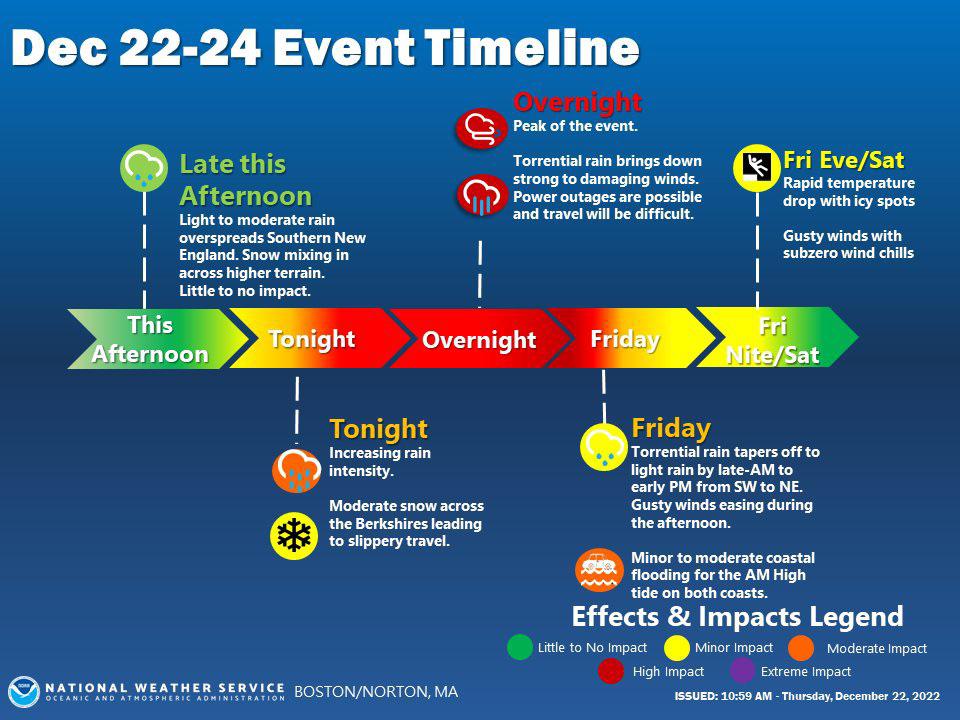 Dec 22-24 Event Timeline

Late this Afternoon
Light to moderate rain overspreads Southern New England. Snow mixing in across higher terrain. Little to no impact.

Overnight
Peak of the event.

Torrential rain brings down strong to damaging winds. Power outages are possible and travel will be difficult.

Fri Eve/Sat
Rapid temperature drop with icy spots

Gusty winds with subzero wind chills

This Afternoon
Tonight
Overnight
Friday
Fri Nite/Sat

Tonight
Increasing rain intensity.

Moderate snow across the Berkshires leading to slippery travel.

Friday
Torrential rain tapers off to light rain by late-AM to early PM from SW to NE. Gusty winds easing during the afternoon.

Minor to moderate coastal flooding for the AM High tide on both coasts.

Effects & Impacts Legend
Little to No Impact
Minor Impact
Moderate Impact
High Impact
Extreme Impact

NATIONAL WEATHER SERVICE
OCEANIC AND ATMOSPHERIC ADMINISTRATION
BOSTON/NORTON, MA

ISSUED: 10:59 AM - Thursday, December 22, 2022